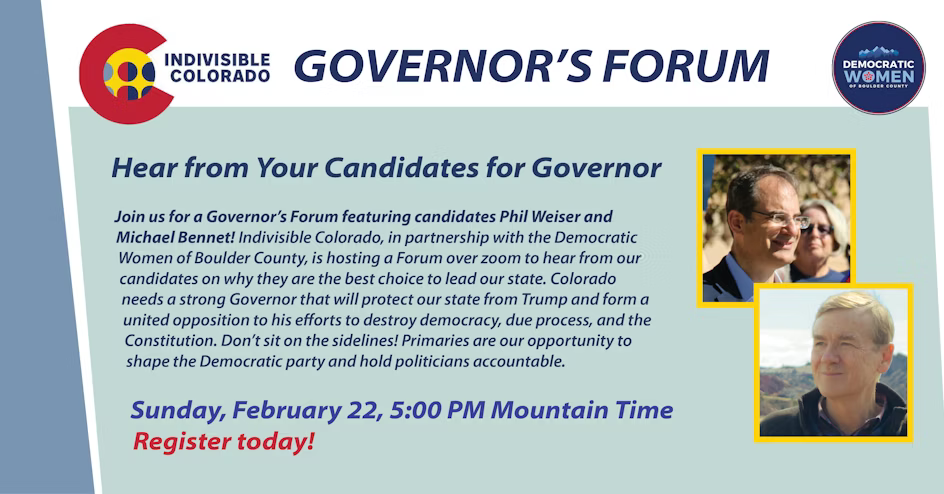 INDIVISIBLE COLORADO

GOVERNOR'S FORUM

DEMOCRATIC WOMEN OF BOULDER COUNTY

Hear from Your Candidates for Governor

Join us for a Governor's Forum featuring candidates Phil Weiser and Michael Bennet! Indivisible Colorado, in partnership with the Democratic Women of Boulder County, is hosting a Forum over zoom to hear from our candidates on why they are the best choice to lead our state. Colorado needs a strong Governor that will protect our state from Trump and form a united opposition to his efforts to destroy democracy, due process, and the Constitution. Don't sit on the sidelines! Primaries are our opportunity to shape the Democratic party and hold politicians accountable.

Sunday, February 22, 5:00 PM Mountain Time

Register today!